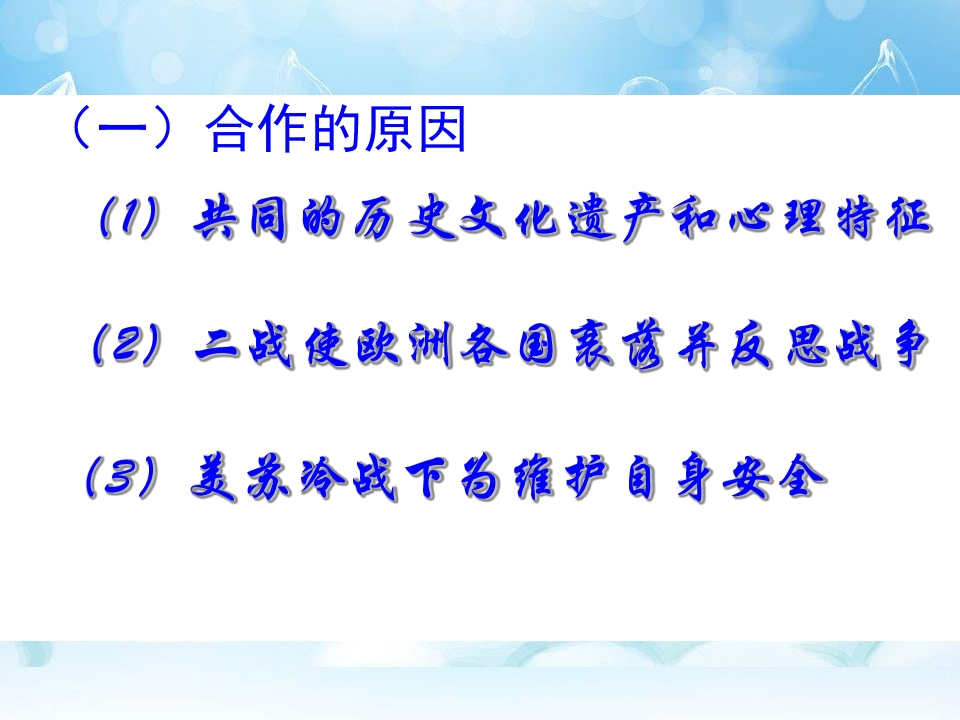 （一）合作的原因

(1) 共同的历史文化遗产和心理特征

(2) 二战使欧洲各国衰落并反思战争

(3) 美苏冷战下为维护自身安全